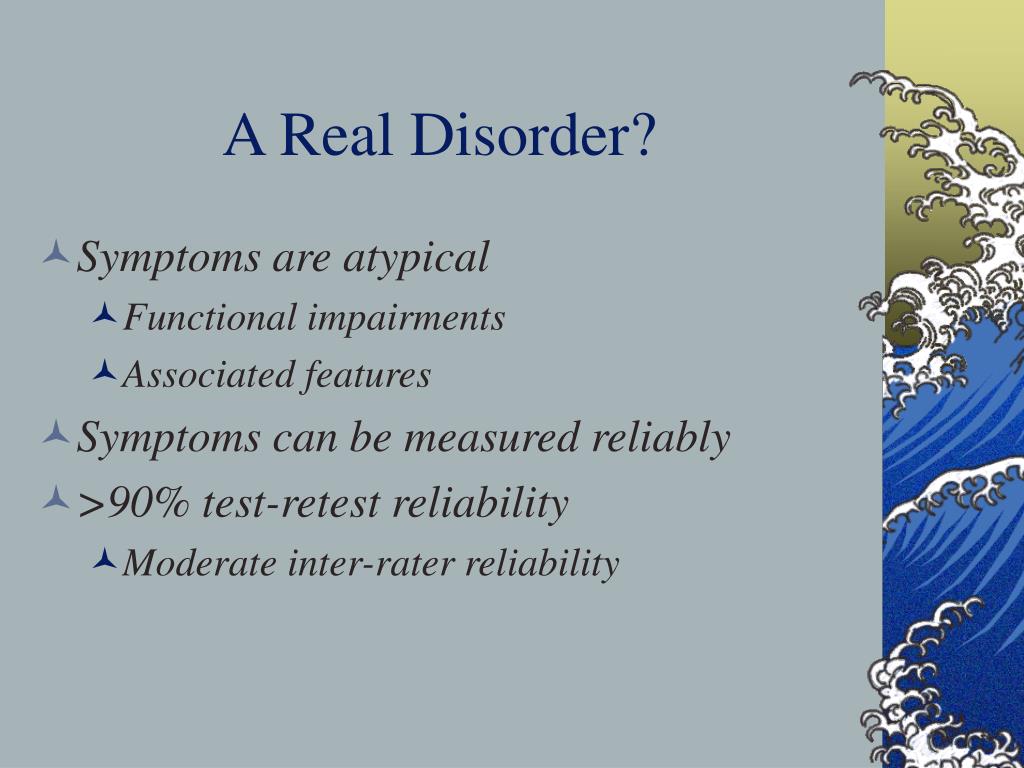 A Real Disorder?

Symptoms are atypical

Functional impairments

Associated features

Symptoms can be measured reliably

>90% test-retest reliability

Moderate inter-rater reliability